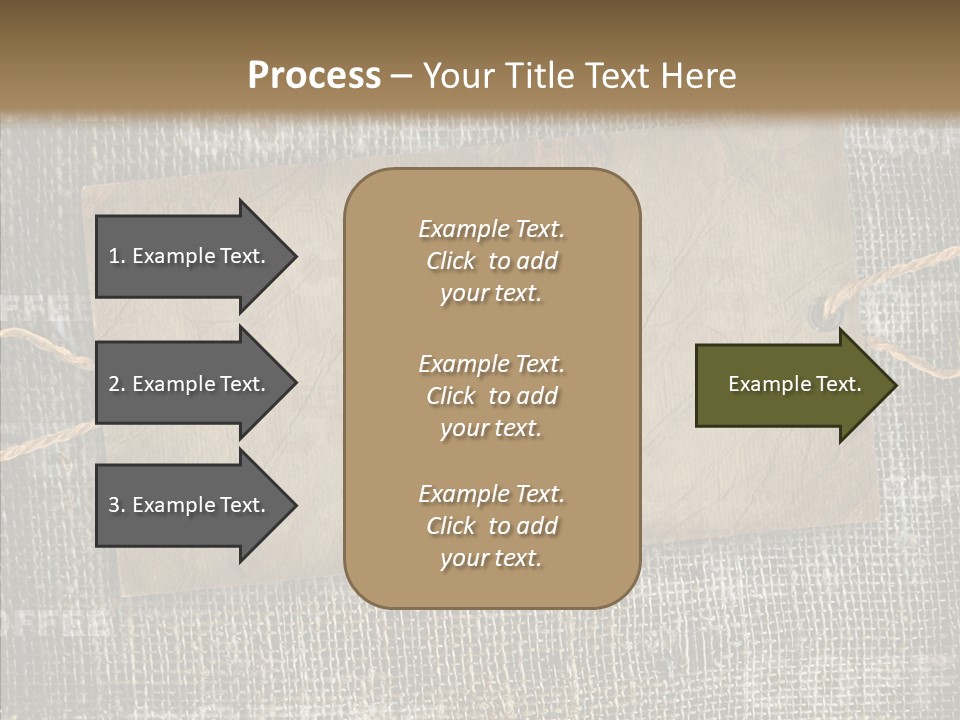 Process – Your Title Text Here

1. Example Text.

2. Example Text.

3. Example Text.

Example Text. Click to add your text.

Example Text. Click to add your text.

Example Text. Click to add your text.

Example Text.